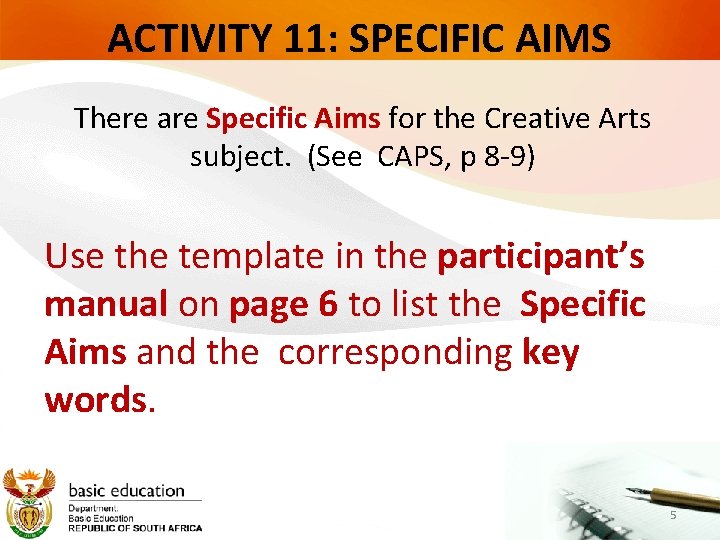 ACTIVITY 11: SPECIFIC AIMS

There are Specific Aims for the Creative Arts subject. (See CAPS, p 8-9)

Use the template in the participant's manual on page 6 to list the Specific Aims and the corresponding key words.

basic education
Department:
Basic Education
REPUBLIC OF SOUTH AFRICA

5